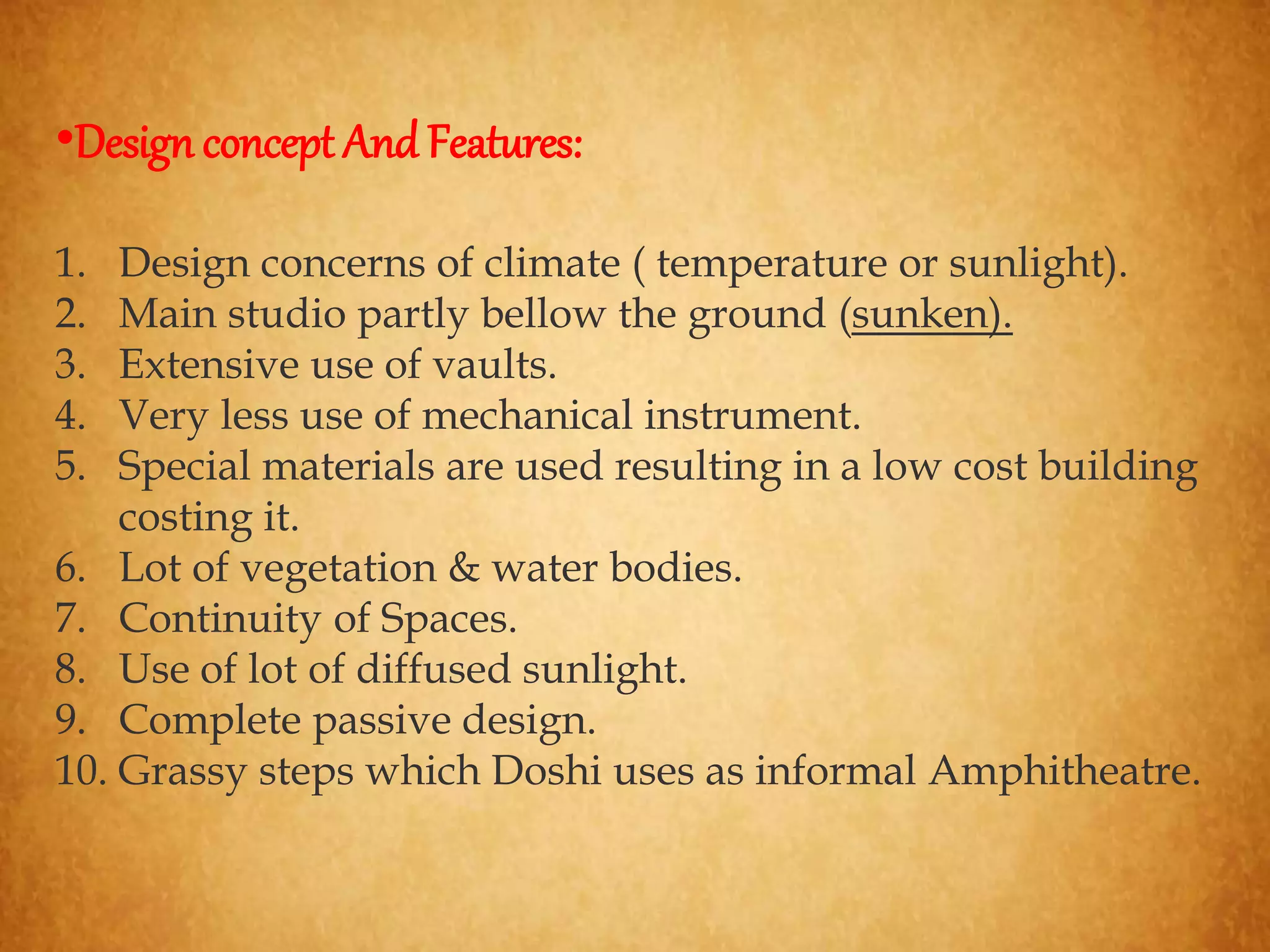 •Design concept And Features:

1. Design concerns of climate ( temperature or sunlight).
2. Main studio partly bellow the ground (sunken).
3. Extensive use of vaults.
4. Very less use of mechanical instrument.
5. Special materials are used resulting in a low cost building costing it.
6. Lot of vegetation & water bodies.
7. Continuity of Spaces.
8. Use of lot of diffused sunlight.
9. Complete passive design.
10. Grassy steps which Doshi uses as informal Amphitheatre.